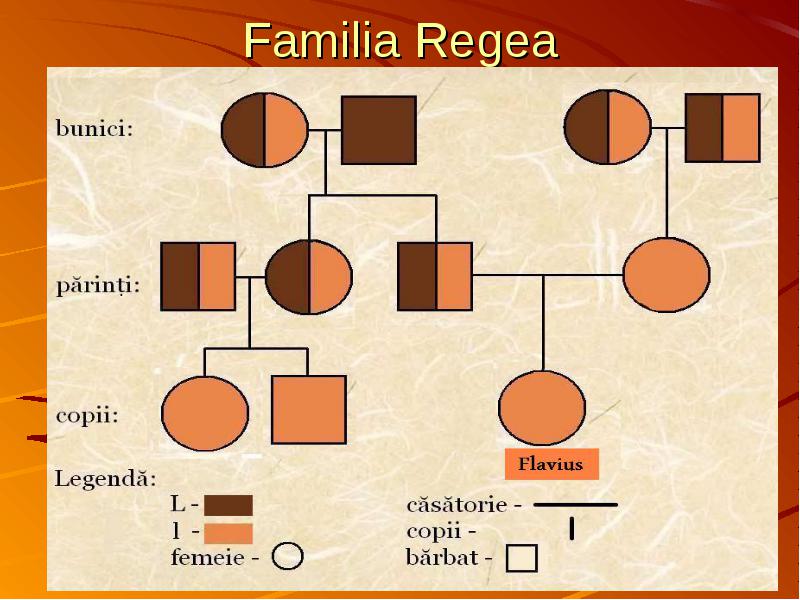 Familia Regea

bunici:

părinți:

copii:

Flavius

Legendă:

L -

l -

femeie -

căsătorie -

copii -

bărbat -